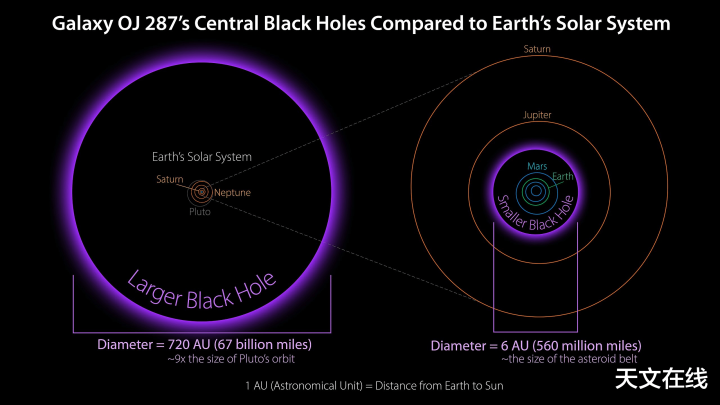 Galaxy OJ 287's Central Black Holes Compared to Earth's Solar System

Earth's Solar System

Saturn

Neptune

Pluto

Larger Black Hole

Diameter = 720 AU (67 billion miles)
~9x the size of Pluto's orbit

Saturn

Jupiter

Mars

Earth

Smaller Black Hole

Diameter = 6 AU (560 million miles)
~the size of the asteroid belt

1 AU (Astronomical Unit) = Distance from Earth to Sun

天文在线